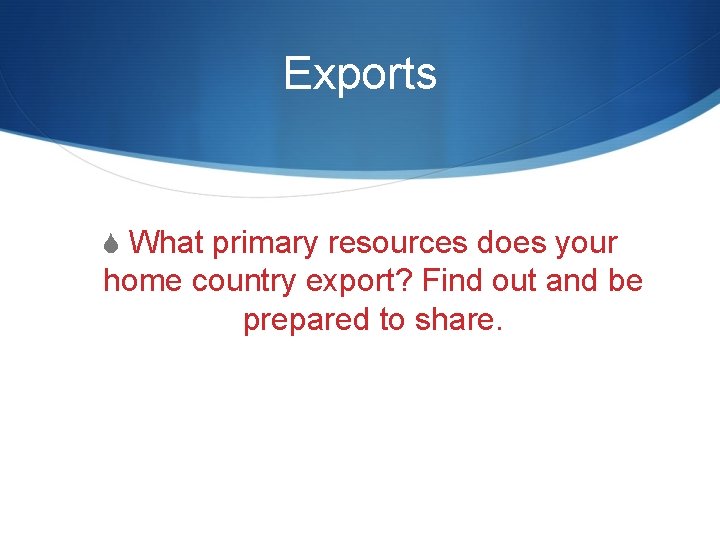 Exports

What primary resources does your home country export? Find out and be prepared to share.